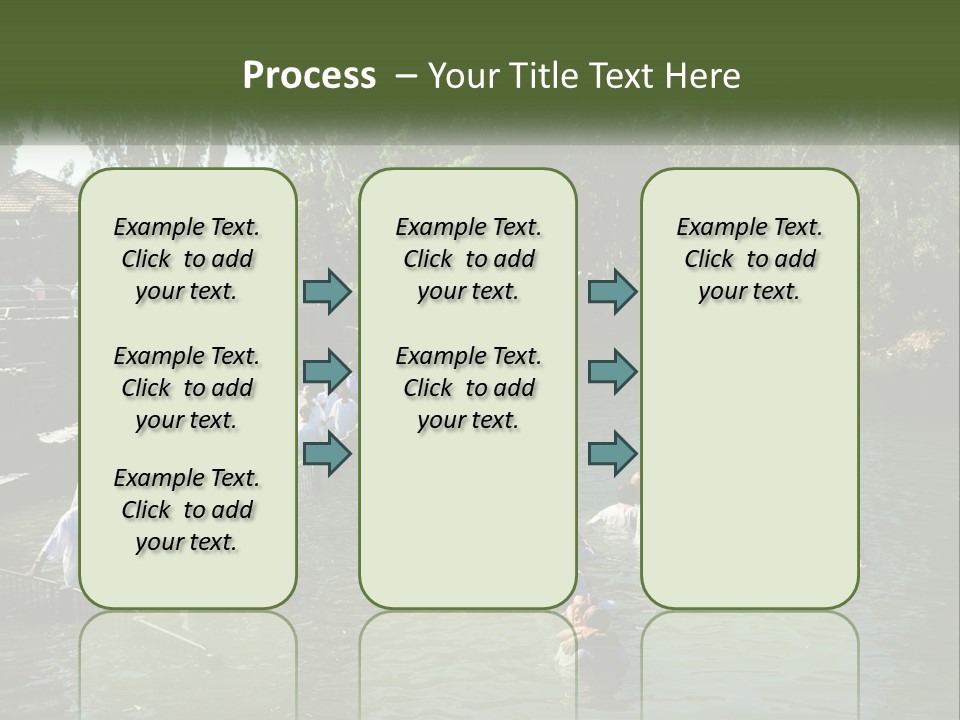 Process – Your Title Text Here

Example Text. Click to add your text.

Example Text. Click to add your text.

Example Text. Click to add your text.

Example Text. Click to add your text.

Example Text. Click to add your text.

Example Text. Click to add your text.